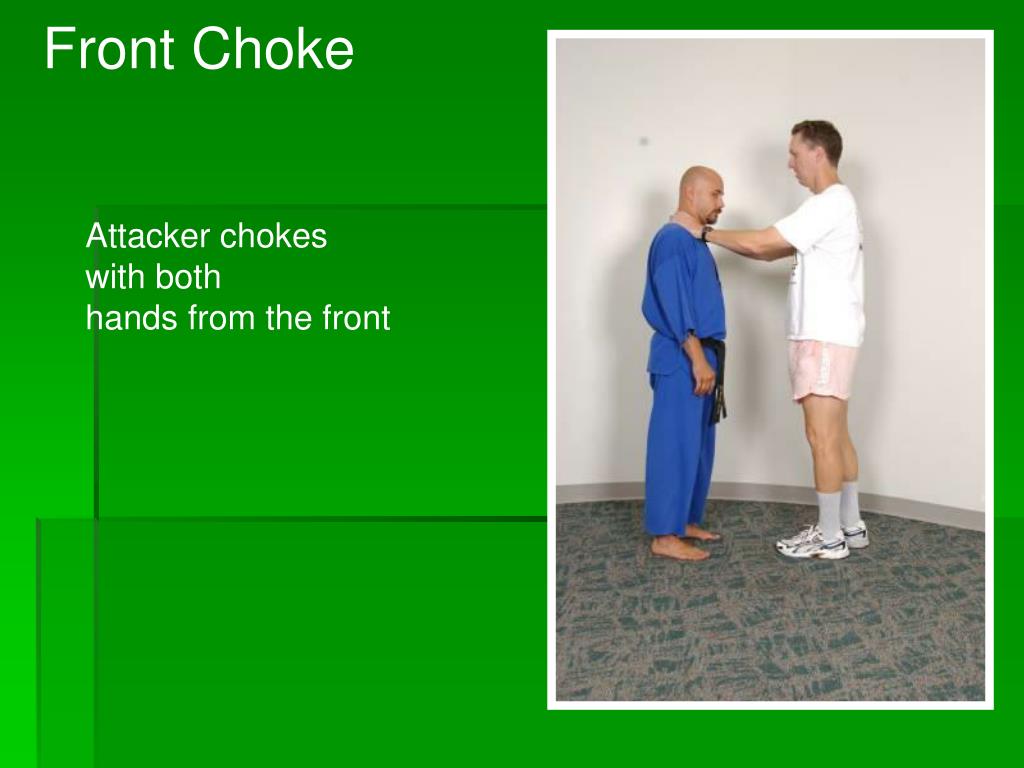 Front Choke

Attacker chokes
with both
hands from the front